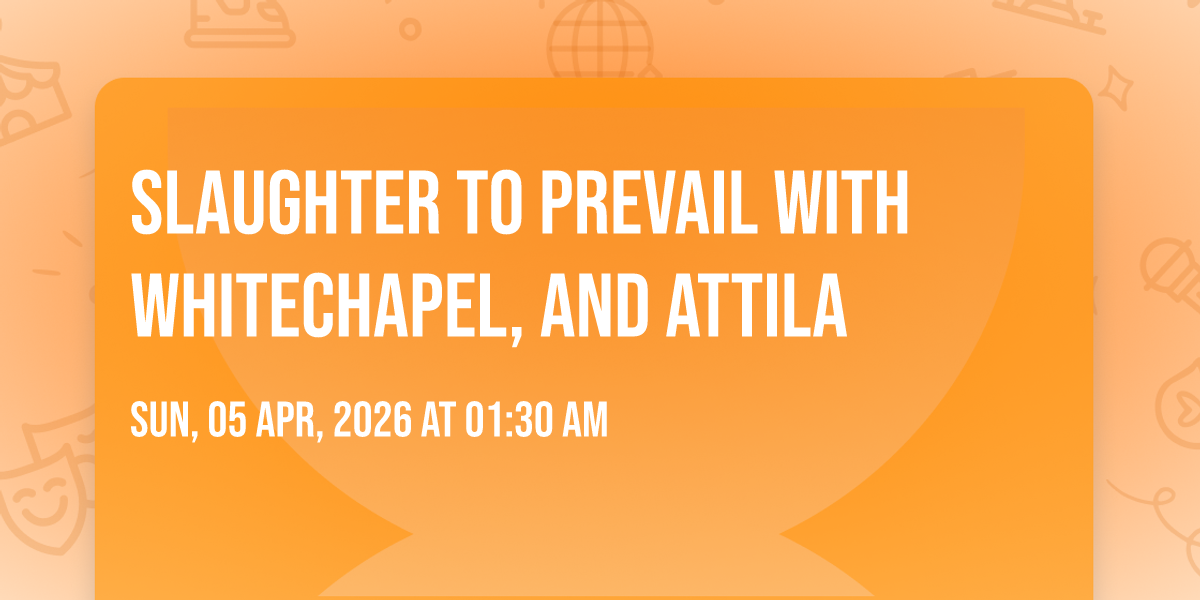 SLAUGHTER TO PREVAIL WITH WHITECHAPEL, AND ATTILA

SUN, 05 APR, 2026 AT 01:30 AM